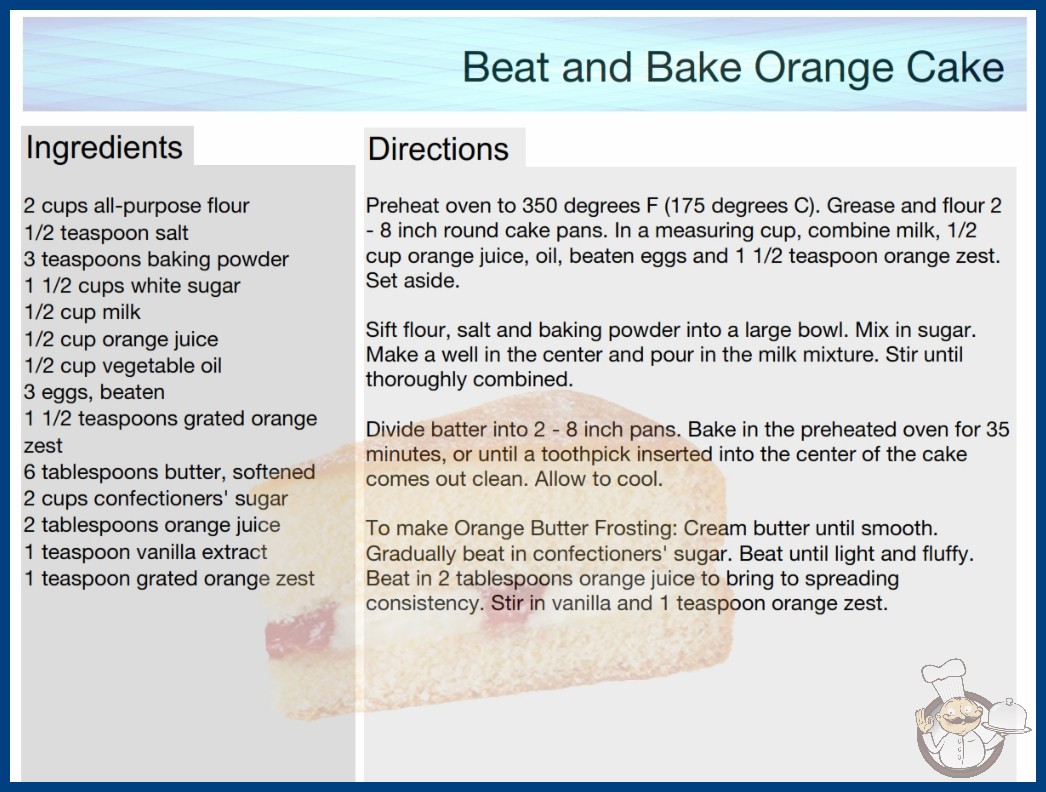 Beat and Bake Orange Cake

Ingredients

2 cups all-purpose flour
1/2 teaspoon salt
3 teaspoons baking powder
1 1/2 cups white sugar
1/2 cup milk
1/2 cup orange juice
1/2 cup vegetable oil
3 eggs, beaten
1 1/2 teaspoons grated orange zest
6 tablespoons butter, softened
2 cups confectioners' sugar
2 tablespoons orange juice
1 teaspoon vanilla extract
1 teaspoon grated orange zest

Directions

Preheat oven to 350 degrees F (175 degrees C). Grease and flour 2 - 8 inch round cake pans. In a measuring cup, combine milk, 1/2 cup orange juice, oil, beaten eggs and 1 1/2 teaspoon orange zest. Set aside.

Sift flour, salt and baking powder into a large bowl. Mix in sugar. Make a well in the center and pour in the milk mixture. Stir until thoroughly combined.

Divide batter into 2 - 8 inch pans. Bake in the preheated oven for 35 minutes, or until a toothpick inserted into the center of the cake comes out clean. Allow to cool.

To make Orange Butter Frosting: Cream butter until smooth. Gradually beat in confectioners' sugar. Beat until light and fluffy. Beat in 2 tablespoons orange juice to bring to spreading consistency. Stir in vanilla and 1 teaspoon orange zest.